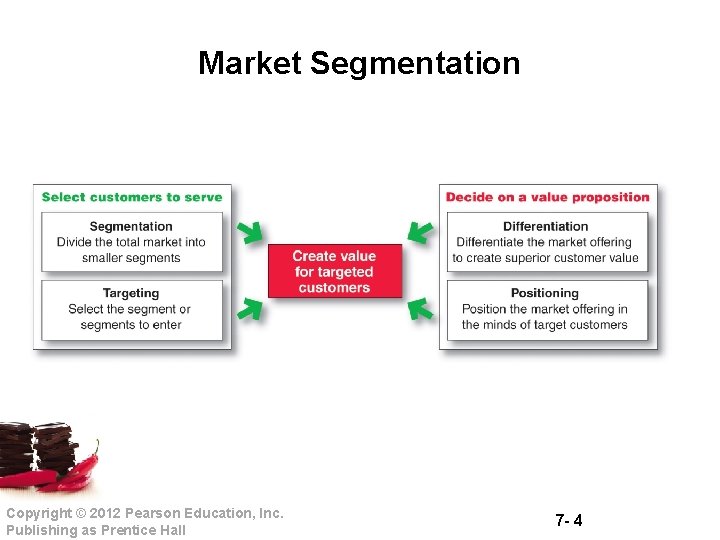 Market Segmentation

Select customers to serve

Segmentation
Divide the total market into smaller segments

Targeting
Select the segment or segments to enter

Create value for targeted customers

Decide on a value proposition

Differentiation
Differentiate the market offering to create superior customer value

Positioning
Position the market offering in the minds of target customers

Copyright © 2012 Pearson Education, Inc.
Publishing as Prentice Hall

7- 4